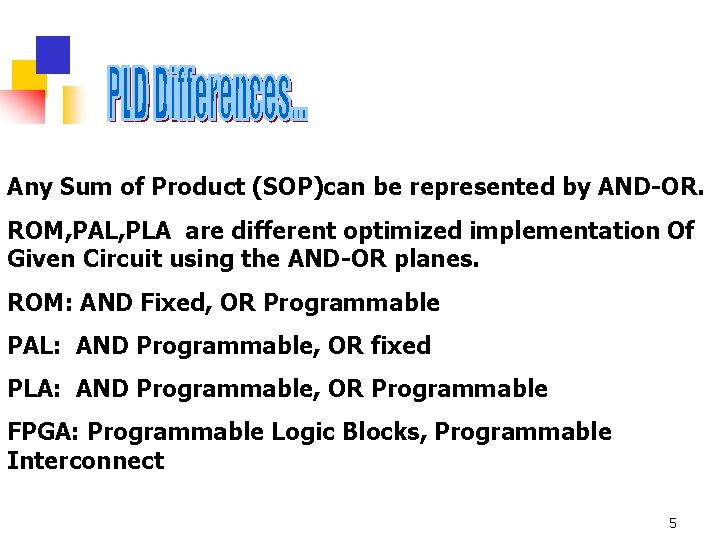 PLD Differences...

Any Sum of Product (SOP)can be represented by AND-OR.

ROM,PAL,PLA are different optimized implementation Of Given Circuit using the AND-OR planes.

ROM: AND Fixed, OR Programmable

PAL: AND Programmable, OR fixed

PLA: AND Programmable, OR Programmable

FPGA: Programmable Logic Blocks, Programmable Interconnect

5